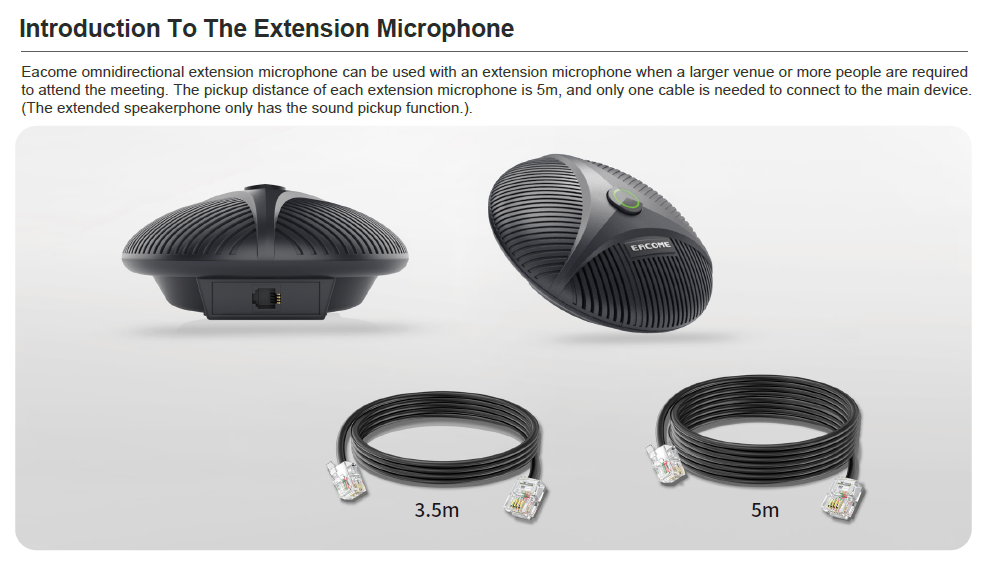 Introduction To The Extension Microphone

Eacome omnidirectional extension microphone can be used with an extension microphone when a larger venue or more people are required to attend the meeting. The pickup distance of each extension microphone is 5m, and only one cable is needed to connect to the main device. (The extended speakerphone only has the sound pickup function.).

EACOME

3.5m

5m